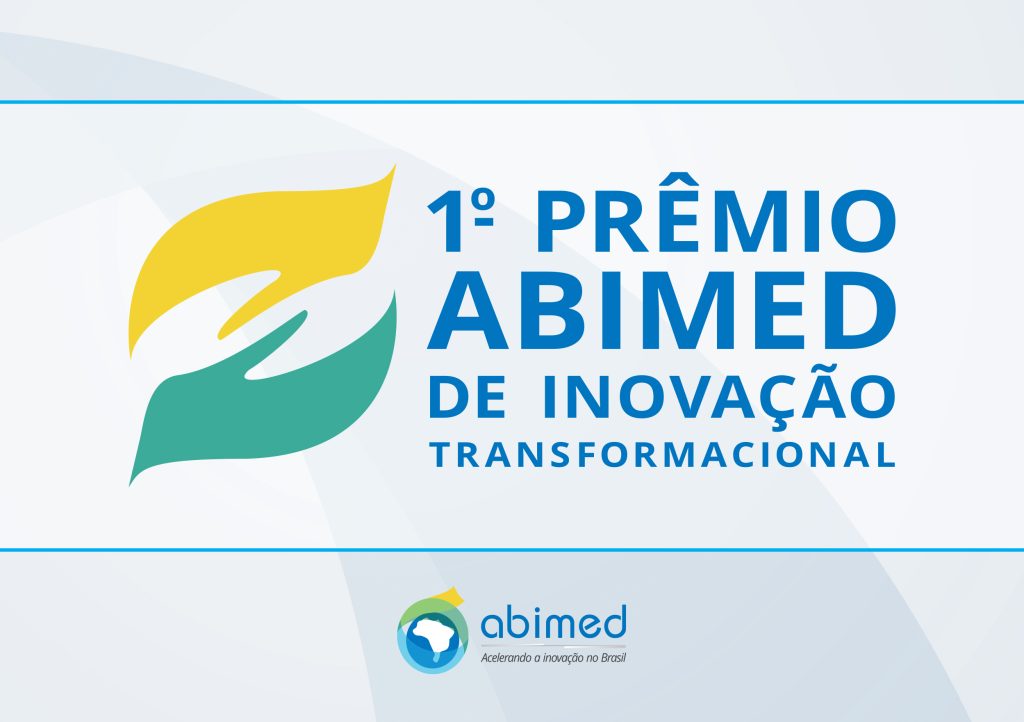 1º PRÊMIO
ABIMED
DE INOVAÇÃO
TRANSFORMACIONAL

abimed
Acelerando a inovação no Brasil